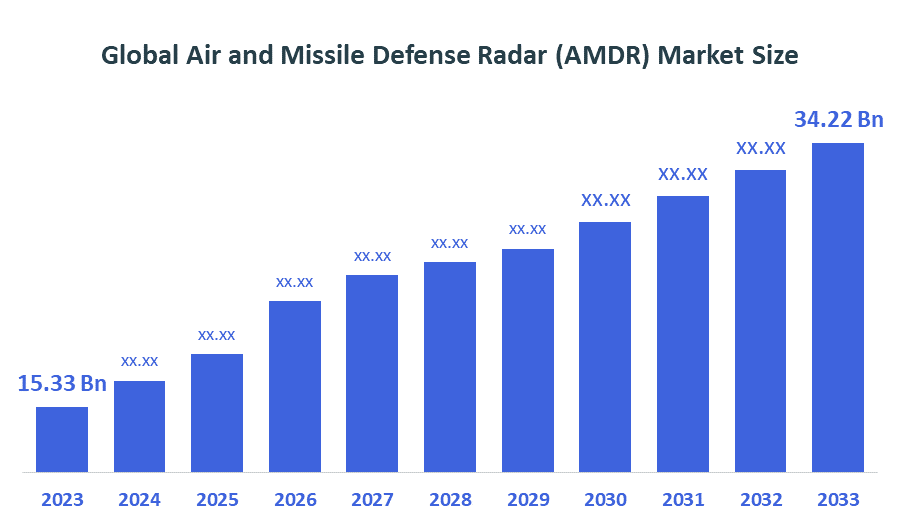 Global Air and Missile Defense Radar (AMDR) Market Size

15.33 Bn
xx.xx
xx.xx
xx.xx
xx.xx
xx.xx
xx.xx
XX.XX
XX.XX
XX.XX
34.22 Bn

2023
2024
2025
2026
2027
2028
2029
2030
2031
2032
2033